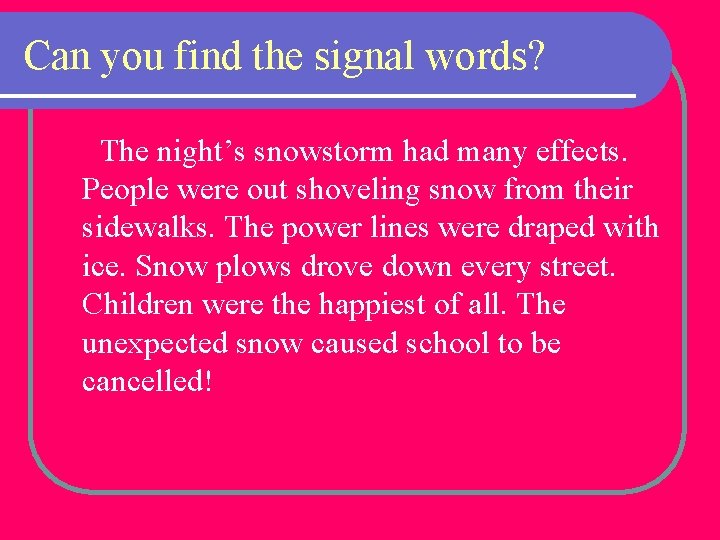 Can you find the signal words?

The night’s snowstorm had many effects. People were out shoveling snow from their sidewalks. The power lines were draped with ice. Snow plows drove down every street. Children were the happiest of all. The unexpected snow caused school to be cancelled!